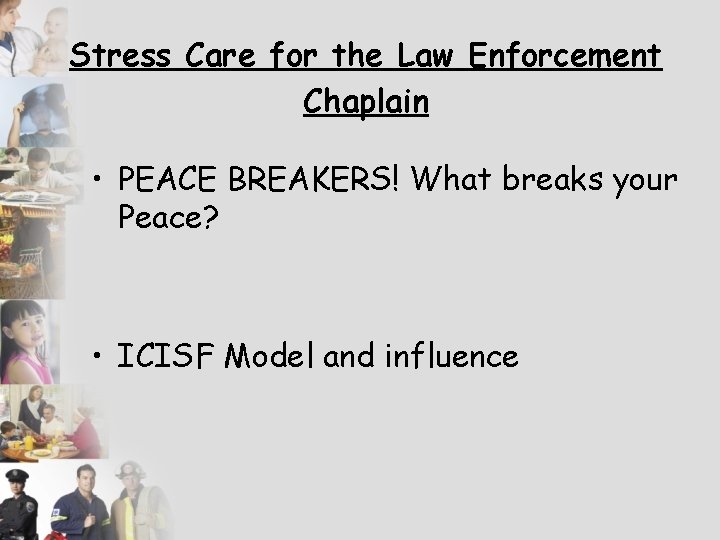 Stress Care for the Law Enforcement Chaplain

• PEACE BREAKERS! What breaks your Peace?

• ICISF Model and influence